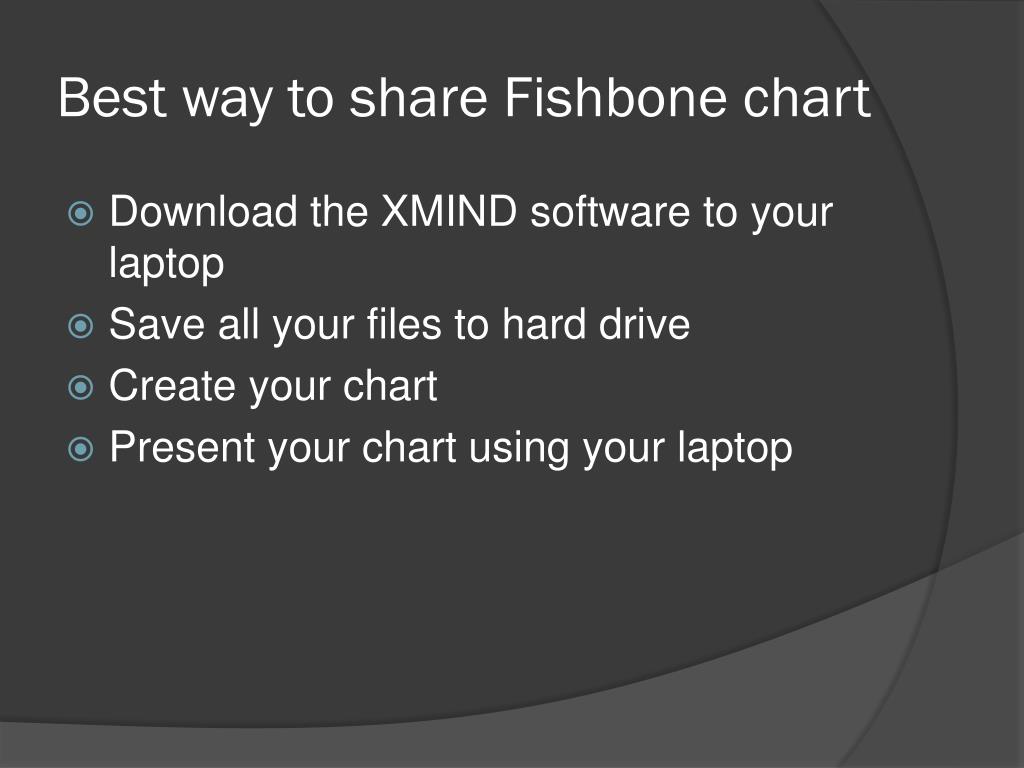 Best way to share Fishbone chart

Download the XMIND software to your laptop

Save all your files to hard drive

Create your chart

Present your chart using your laptop